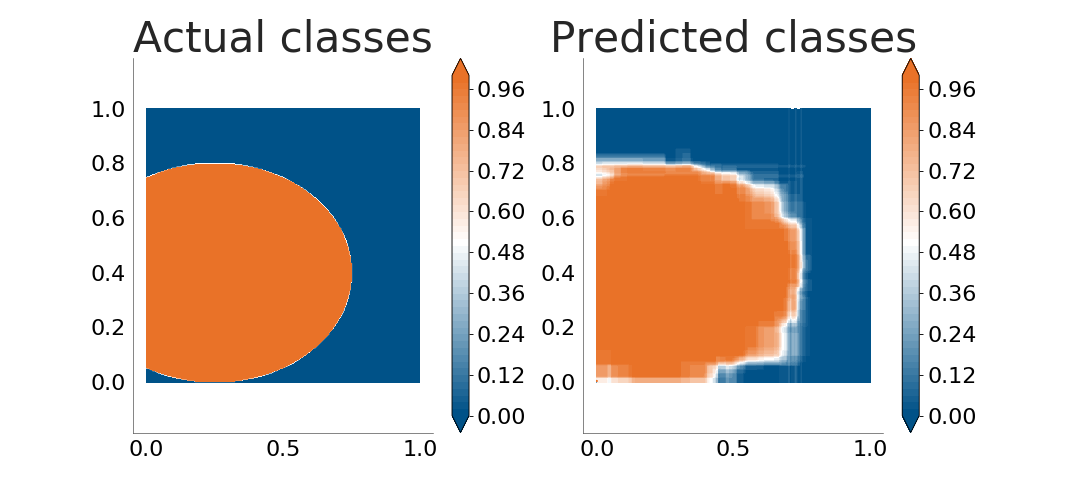 Actual classes

1.0
0.8
0.6
0.4
0.2
0.0

0.0 0.5 1.0

0.96
0.84
0.72
0.60
0.48
0.36
0.24
0.12
0.00

Predicted classes

1.0
0.8
0.6
0.4
0.2
0.0

0.0 0.5 1.0

0.96
0.84
0.72
0.60
0.48
0.36
0.24
0.12
0.00